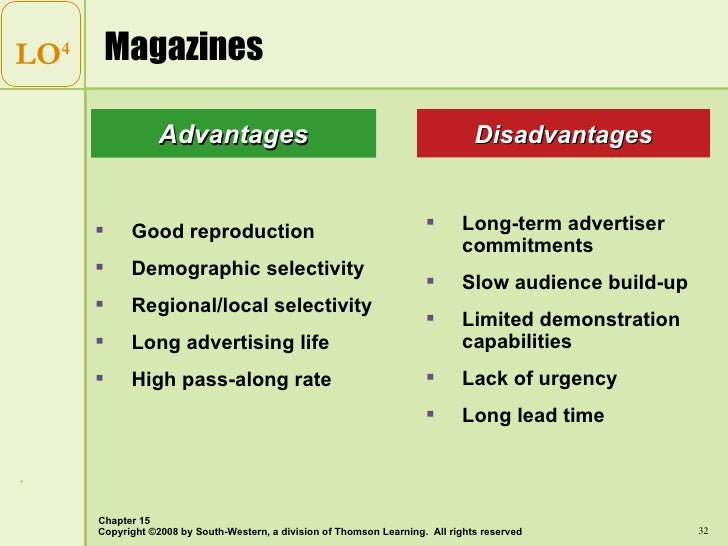 LO$^4$

Magazines

Advantages

- Good reproduction
- Demographic selectivity
- Regional/local selectivity
- Long advertising life
- High pass-along rate

Disadvantages

- Long-term advertiser commitments
- Slow audience build-up
- Limited demonstration capabilities
- Lack of urgency
- Long lead time

Chapter 15
Copyright ©2008 by South-Western, a division of Thomson Learning. All rights reserved

32